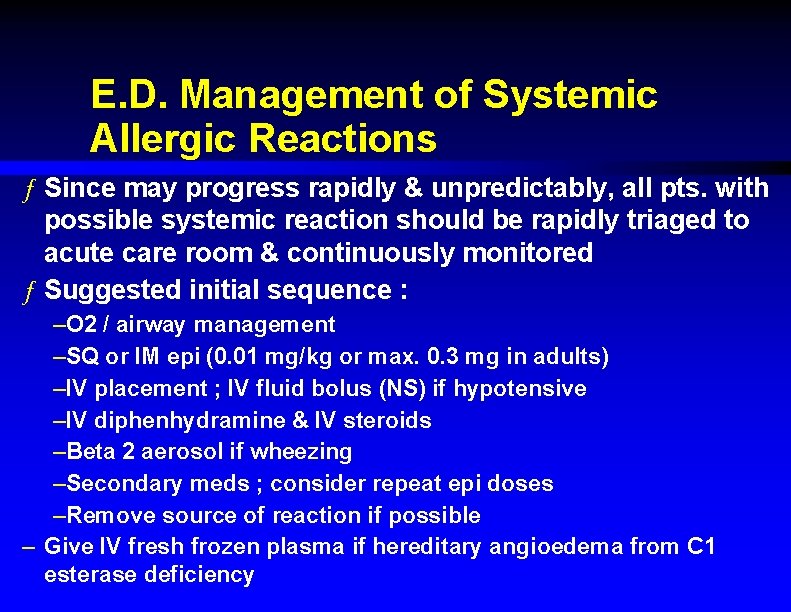 E.D. Management of Systemic Allergic Reactions

ƒ Since may progress rapidly & unpredictably, all pts. with possible systemic reaction should be rapidly triaged to acute care room & continuously monitored

ƒ Suggested initial sequence :

–O2 / airway management

–SQ or IM epi (0.01 mg/kg or max. 0.3 mg in adults)

–IV placement ; IV fluid bolus (NS) if hypotensive

–IV diphenhydramine & IV steroids

–Beta 2 aerosol if wheezing

–Secondary meds ; consider repeat epi doses

–Remove source of reaction if possible

– Give IV fresh frozen plasma if hereditary angioedema from C1 esterase deficiency